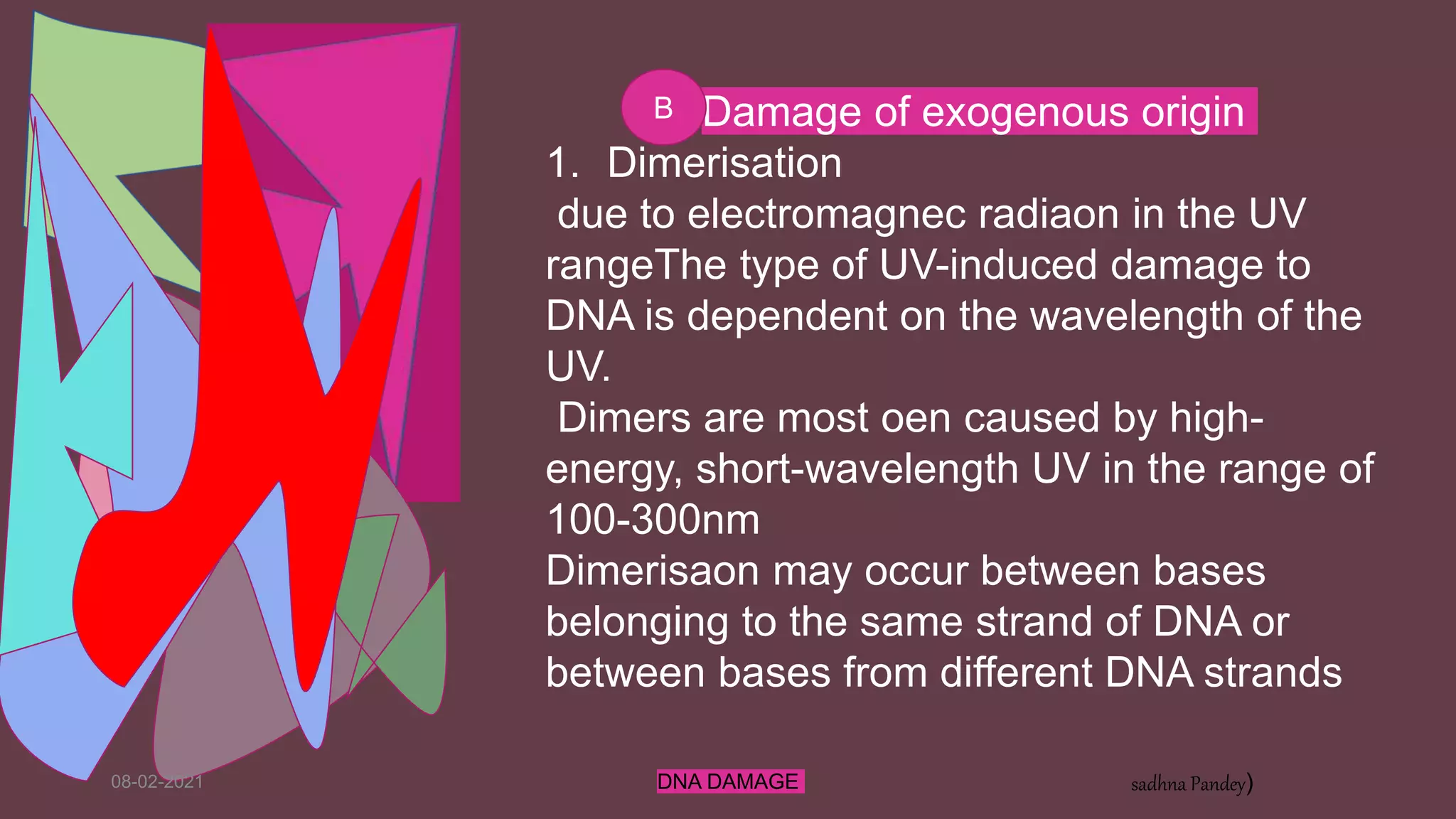 B Damage of exogenous origin

1. Dimerisation

due to electromagnec radiaon in the UV rangeThe type of UV-induced damage to DNA is dependent on the wavelength of the UV.

Dimers are most oen caused by high-energy, short-wavelength UV in the range of 100-300nm

Dimerisaon may occur between bases belonging to the same strand of DNA or between bases from different DNA strands

08-02-2021

DNA DAMAGE

sadhna Pandey)